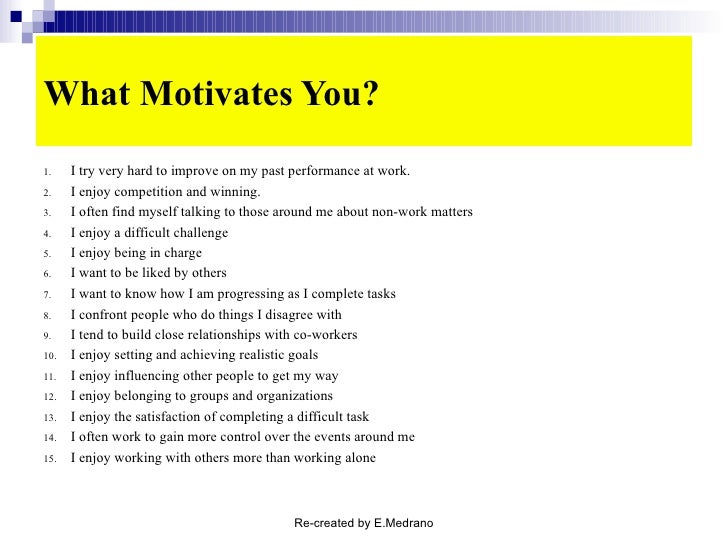 What Motivates You?

1. I try very hard to improve on my past performance at work.
2. I enjoy competition and winning.
3. I often find myself talking to those around me about non-work matters
4. I enjoy a difficult challenge
5. I enjoy being in charge
6. I want to be liked by others
7. I want to know how I am progressing as I complete tasks
8. I confront people who do things I disagree with
9. I tend to build close relationships with co-workers
10. I enjoy setting and achieving realistic goals
11. I enjoy influencing other people to get my way
12. I enjoy belonging to groups and organizations
13. I enjoy the satisfaction of completing a difficult task
14. I often work to gain more control over the events around me
15. I enjoy working with others more than working alone

Re-created by E.Medrano